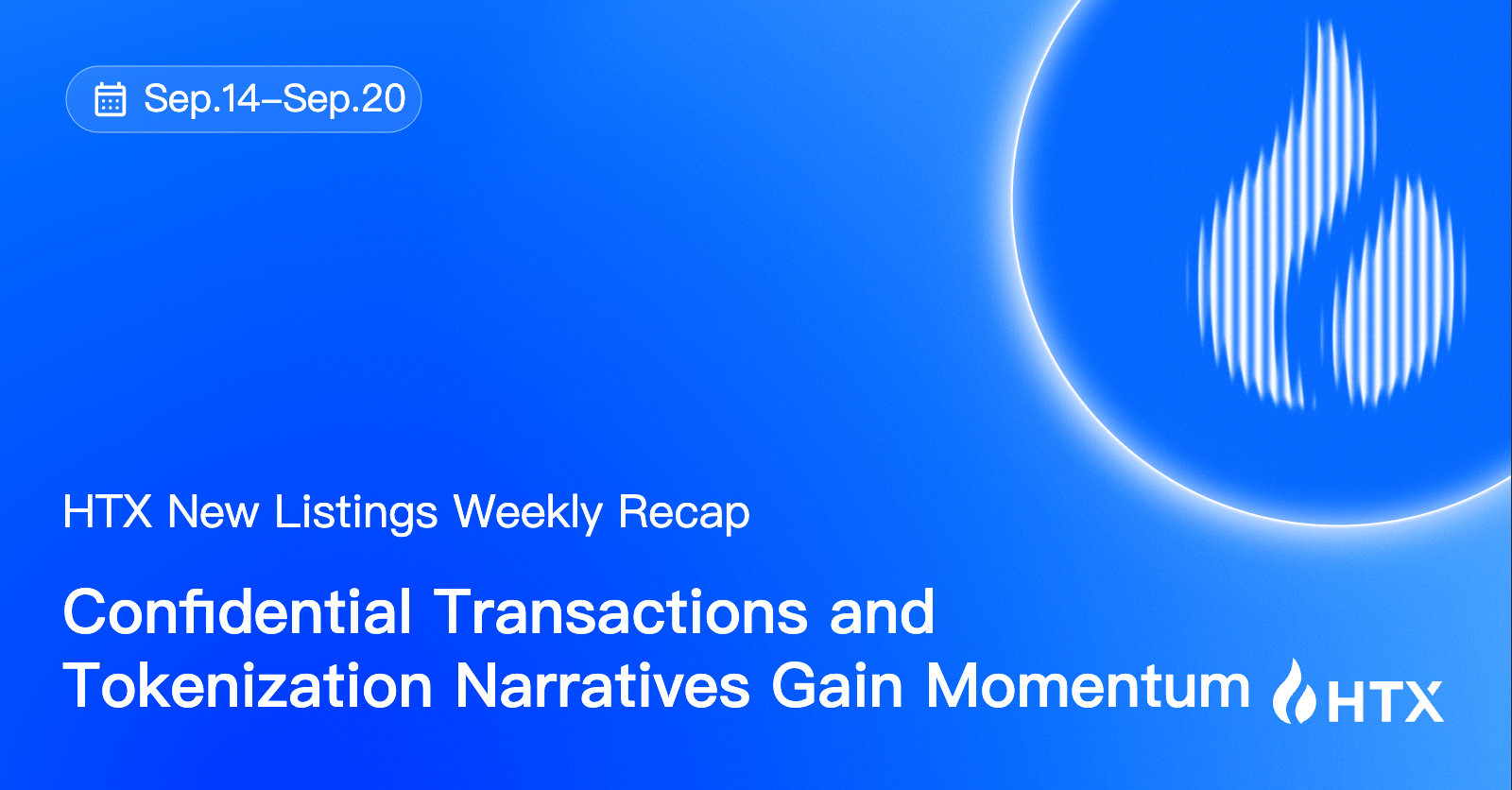 Sep.14–Sep.20

HTX New Listings Weekly Recap

Confidential Transactions and Tokenization Narratives Gain Momentum

HTX